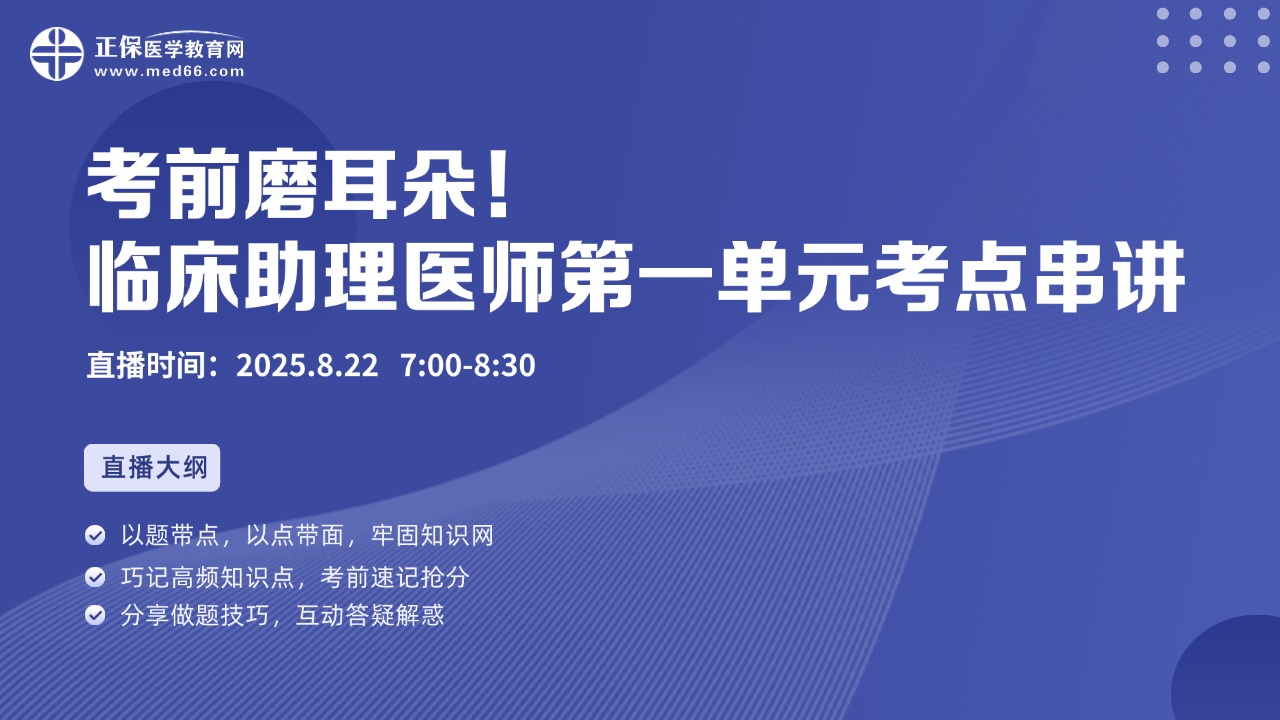 正保医学教育网
www.med66.com

考前磨耳朵！
临床助理医师第一单元考点串讲

直播时间：2025.8.22 7:00-8:30

直播大纲

以题带点，以点带面，牢固知识网
巧记高频知识点，考前速记抢分
分享做题技巧，互动答疑解惑